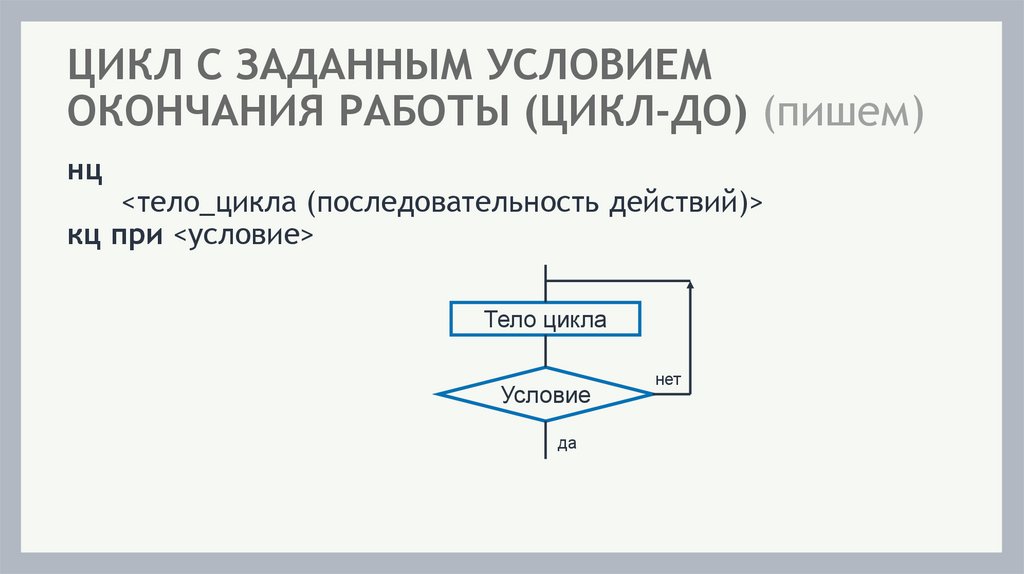 ЦИКЛ С ЗАДАННЫМ УСЛОВИЕМ ОКОНЧАНИЯ РАБОТЫ (ЦИКЛ-ДО) (пишем)

нц
<тело_цикла (последовательность действий)>
кц при <условие>

Тело цикла

Условие

нет

да